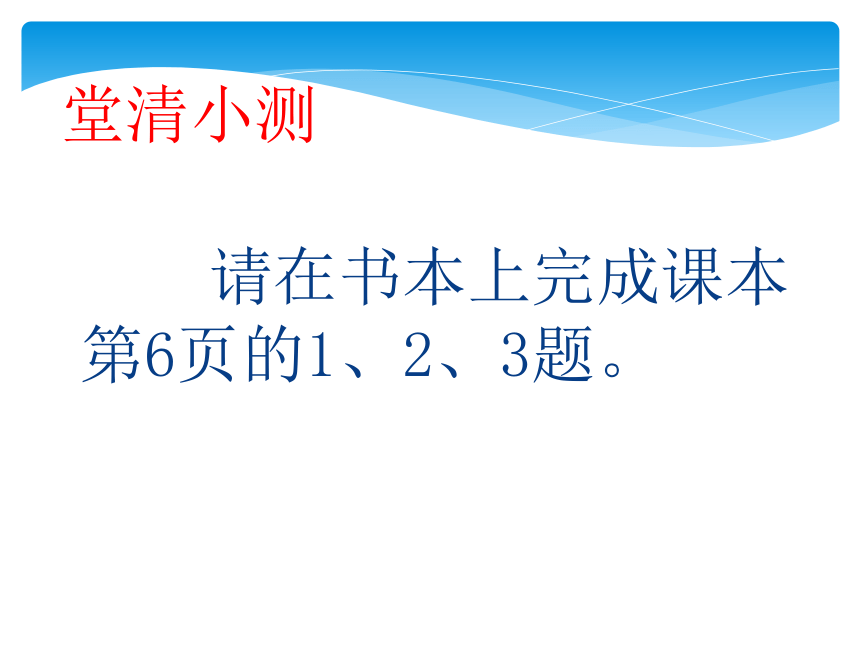 堂清小测

请在书本上完成课本第6页的1、2、3题。